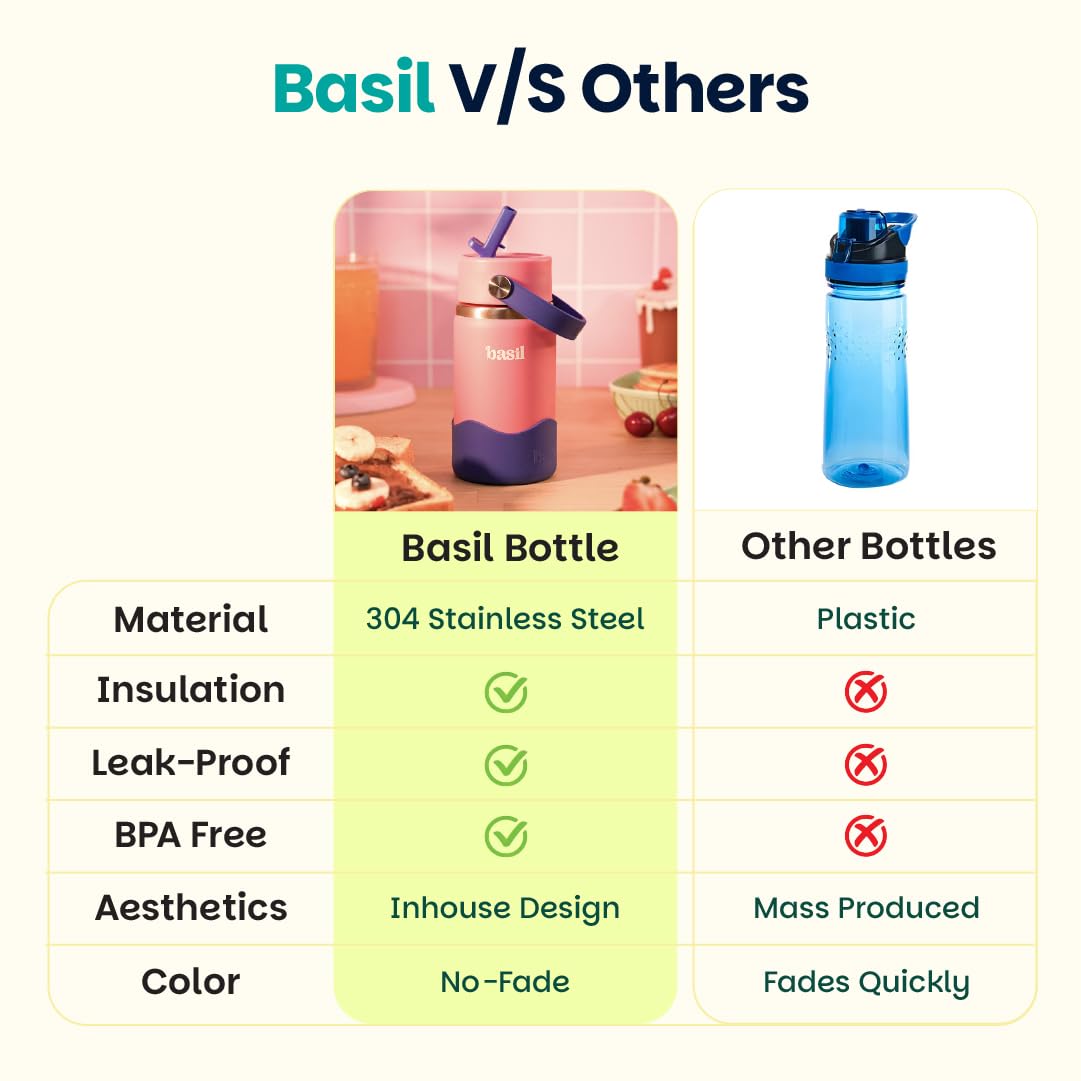 Basil V/S Others

basil

| | Basil Bottle | Other Bottles |
|---|---|---|
| Material | 304 Stainless Steel | Plastic |
| Insulation | ✓ | ✗ |
| Leak-Proof | ✓ | ✗ |
| BPA Free | ✓ | ✗ |
| Aesthetics | Inhouse Design | Mass Produced |
| Color | No-Fade | Fades Quickly |